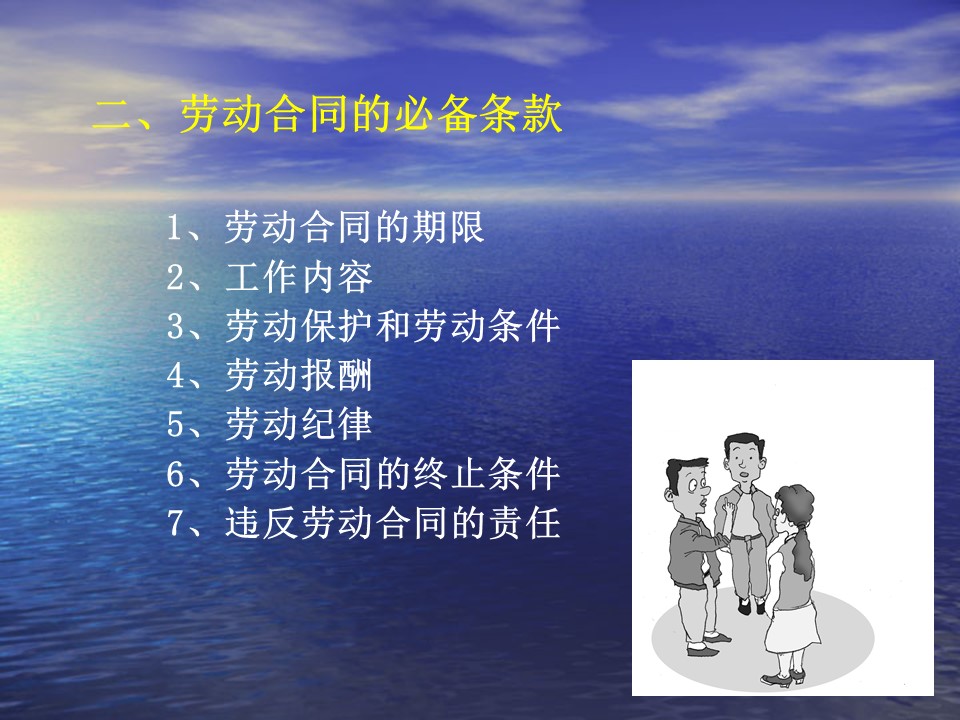 二、劳动合同的必备条款

1、劳动合同的期限
2、工作内容
3、劳动保护和劳动条件
4、劳动报酬
5、劳动纪律
6、劳动合同的终止条件
7、违反劳动合同的责任